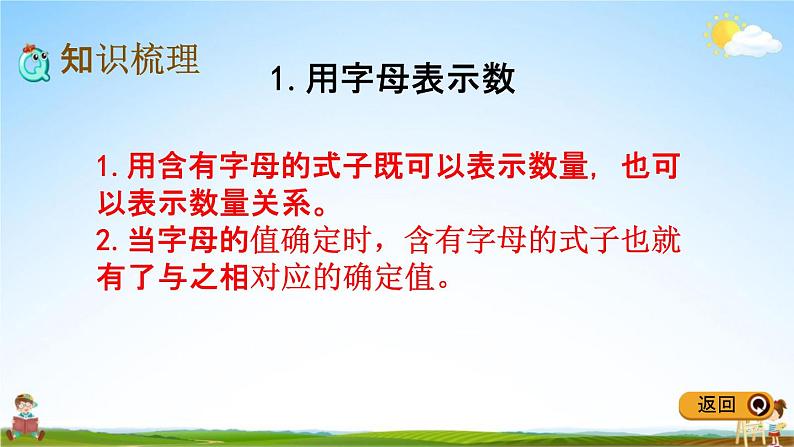 知识梳理

1. 用字母表示数

1. 用含有字母的式子既可以表示数量，也可以表示数量关系。
2. 当字母的值确定时，含有字母的式子也就有了与之相对应的确定值。

返回